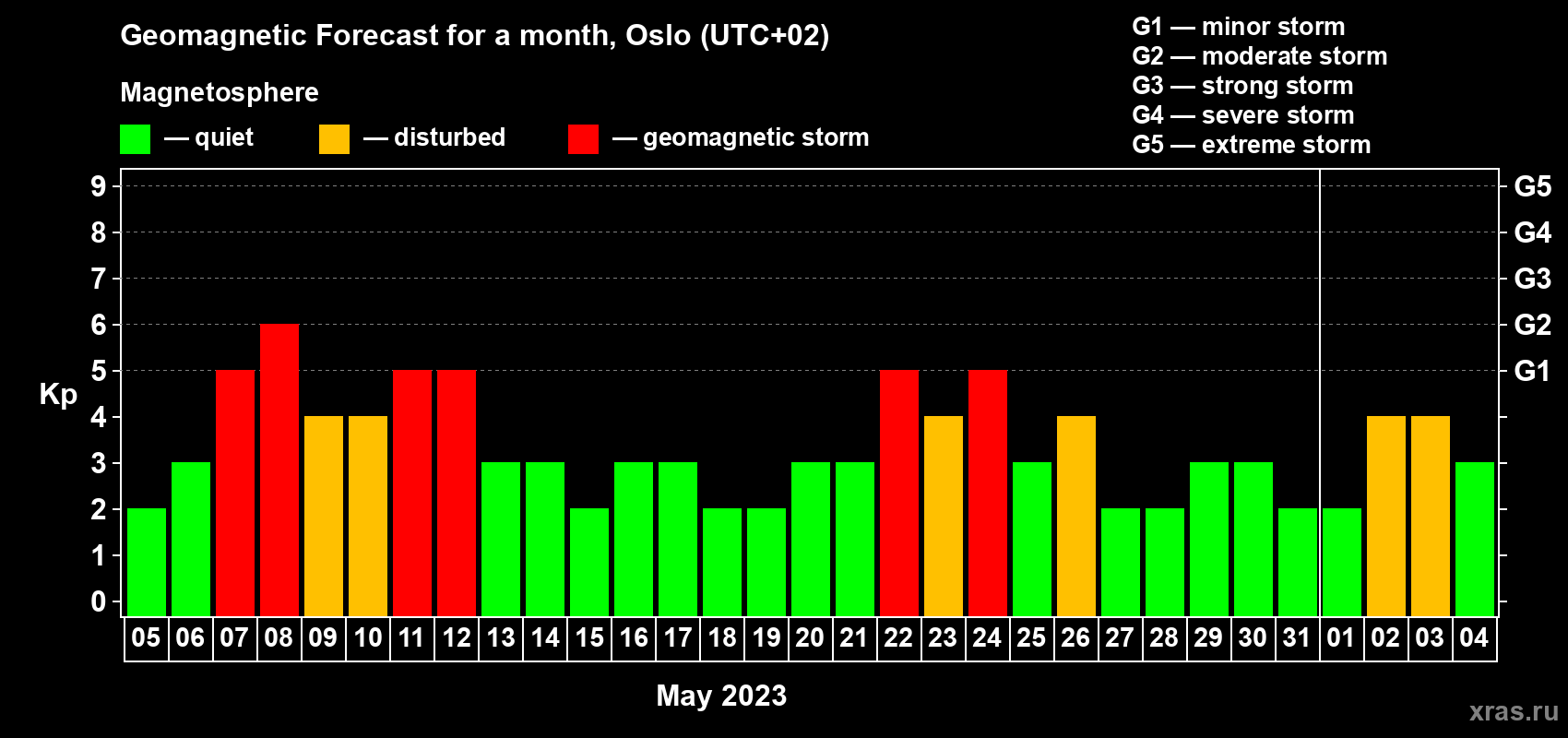 Geomagnetic Forecast for a month, Oslo (UTC+02)

Magnetosphere

— quiet — disturbed — geomagnetic storm

G1 — minor storm
G2 — moderate storm
G3 — strong storm
G4 — severe storm
G5 — extreme storm

Kp

9
8
7
6
5
4
3
2
1
0

G5
G4
G3
G2
G1

05 06 07 08 09 10 11 12 13 14 15 16 17 18 19 20 21 22 23 24 25 26 27 28 29 30 31 01 02 03 04

May 2023

xras.ru